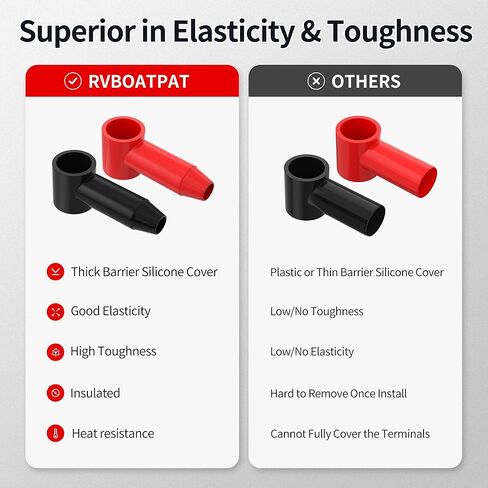 Superior in Elasticity & Toughness

RVBOATPAT

Thick Barrier Silicone Cover

Good Elasticity

High Toughness

Insulated

Heat resistance

OTHERS

Plastic or Thin Barrier Silicone Cover

Low/No Toughness

Low/No Elasticity

Hard to Remove Once Install

Cannot Fully Cover the Terminals